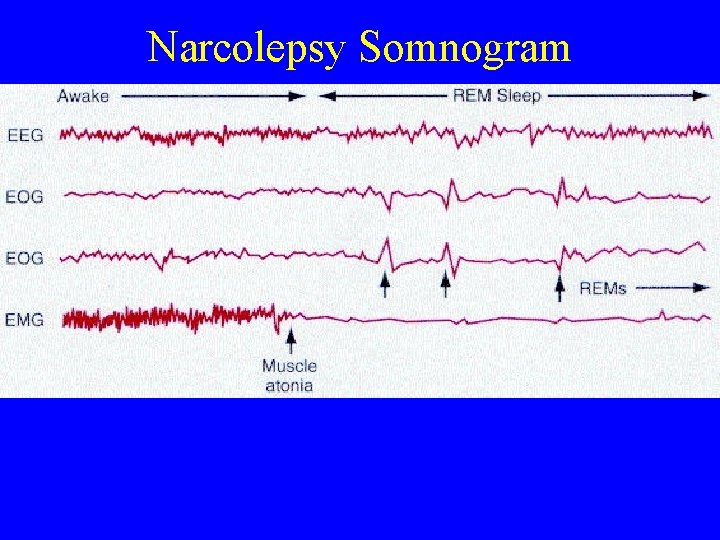 Narcolepsy Somnogram

Awake

REM Sleep

EEG

EOG

EOG

REMs

EMG

Muscle atonia